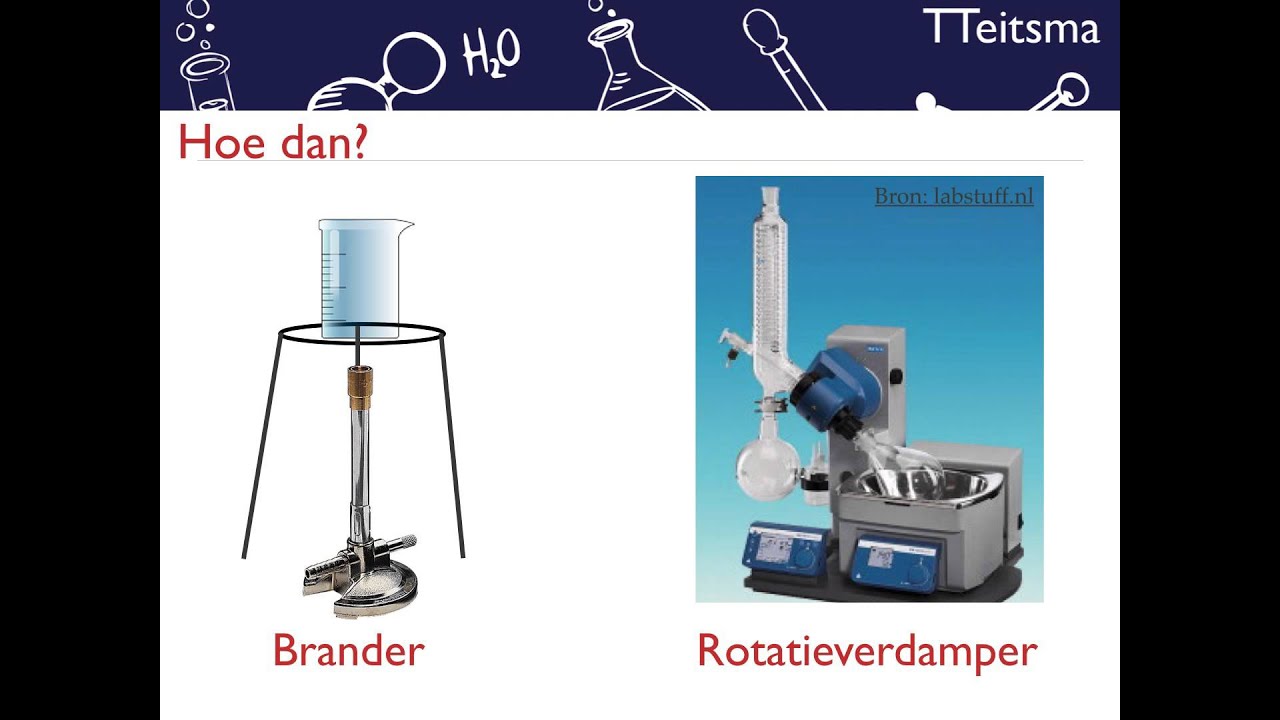 $H_2O$

TTeitsma

Hoe dan?

Bron: labstuff.nl

Brander

Rotatieverdamper